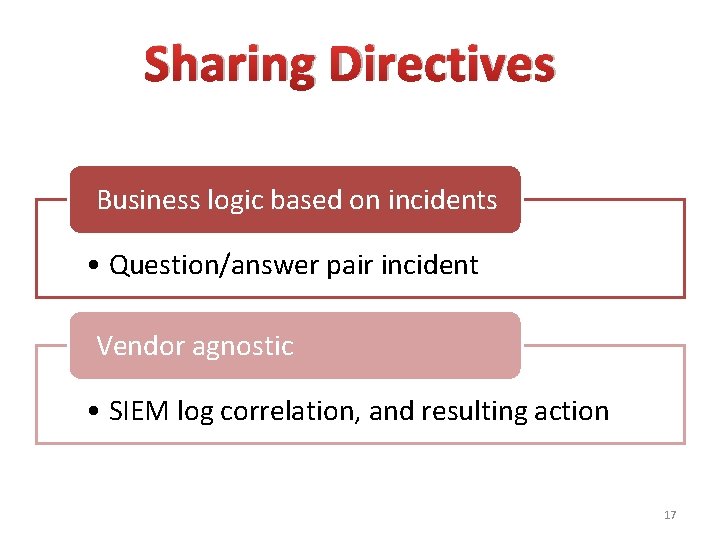 Sharing Directives

Business logic based on incidents

• Question/answer pair incident

Vendor agnostic

• SIEM log correlation, and resulting action

17